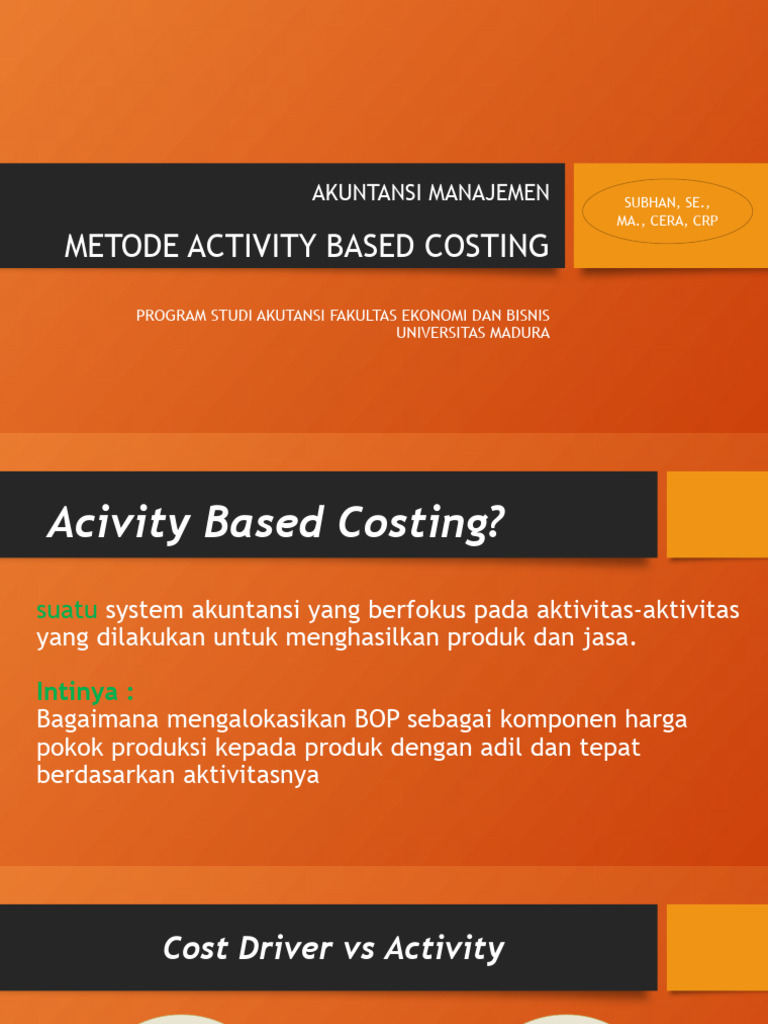 AKUNTANSI MANAJEMEN

METODE ACTIVITY BASED COSTING

SUBHAN, SE., MA., CERA, CRP

PROGRAM STUDI AKUTANSI FAKULTAS EKONOMI DAN BISNIS UNIVERSITAS MADURA

Acivity Based Costing?

suatu system akuntansi yang berfokus pada aktivitas-aktivitas yang dilakukan untuk menghasilkan produk dan jasa.

Intinya :
Bagaimana mengalokasikan BOP sebagai komponen harga pokok produksi kepada produk dengan adil dan tepat berdasarkan aktivitasnya

Cost Driver vs Activity